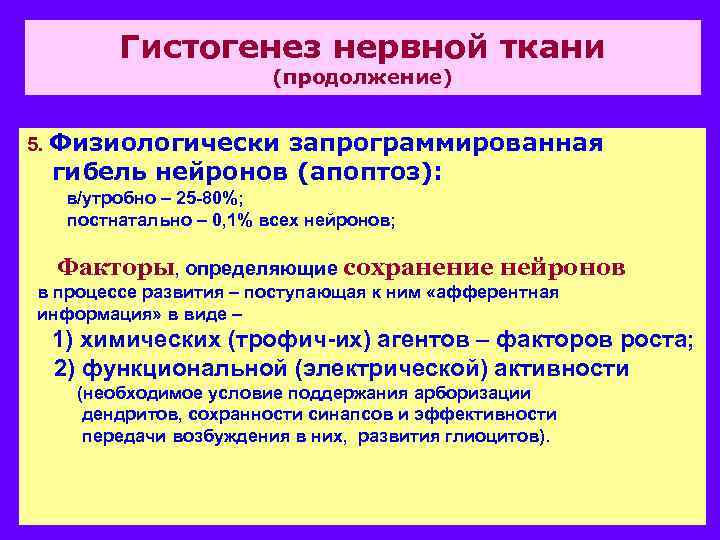 Гистогенез нервной ткани
(продолжение)

5. Физиологически запрограммированная гибель нейронов (апоптоз):
в/утробно – 25-80%;
постнатально – 0,1% всех нейронов;

Факторы, определяющие сохранение нейронов в процессе развития – поступающая к ним «афферентная информация» в виде –
1) химических (трофич-их) агентов – факторов роста;
2) функциональной (электрической) активности
(необходимое условие поддержания арборизации дендритов, сохранности синапсов и эффективности передачи возбуждения в них, развития глиоцитов).